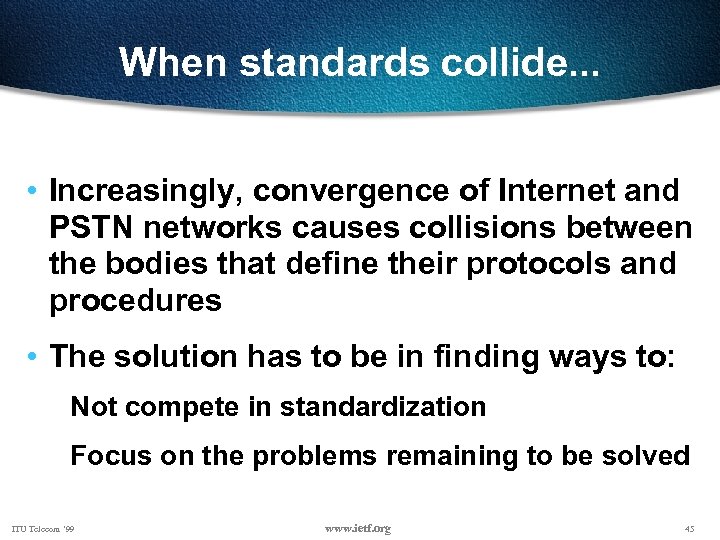 When standards collide...

• Increasingly, convergence of Internet and PSTN networks causes collisions between the bodies that define their protocols and procedures

• The solution has to be in finding ways to:

Not compete in standardization

Focus on the problems remaining to be solved

ITU Telecom '99

www.ietf.org

45